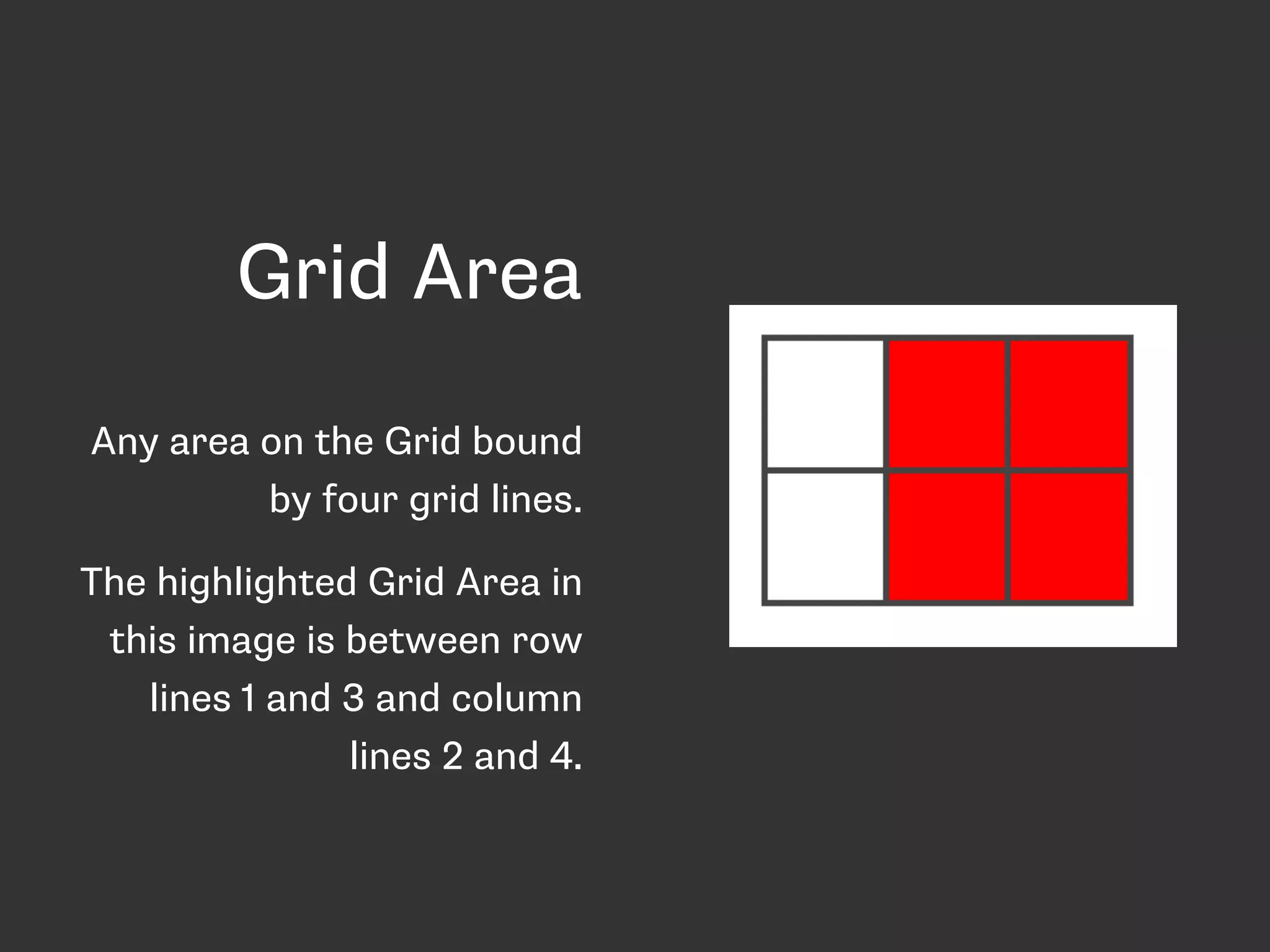 Grid Area

Any area on the Grid bound by four grid lines.

The highlighted Grid Area in this image is between row lines 1 and 3 and column lines 2 and 4.